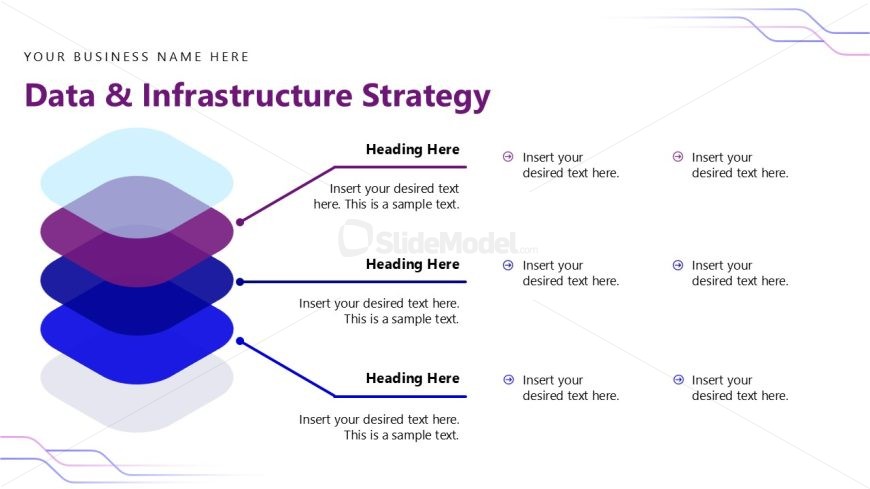 YOUR BUSINESS NAME HERE

Data & Infrastructure Strategy

Heading Here

Insert your desired text here. This is a sample text.

Insert your desired text here.

Insert your desired text here.

SlideModel.com

Heading Here

Insert your desired text here. This is a sample text.

Insert your desired text here.

Insert your desired text here.

Heading Here

Insert your desired text here. This is a sample text.

Insert your desired text here.

Insert your desired text here.